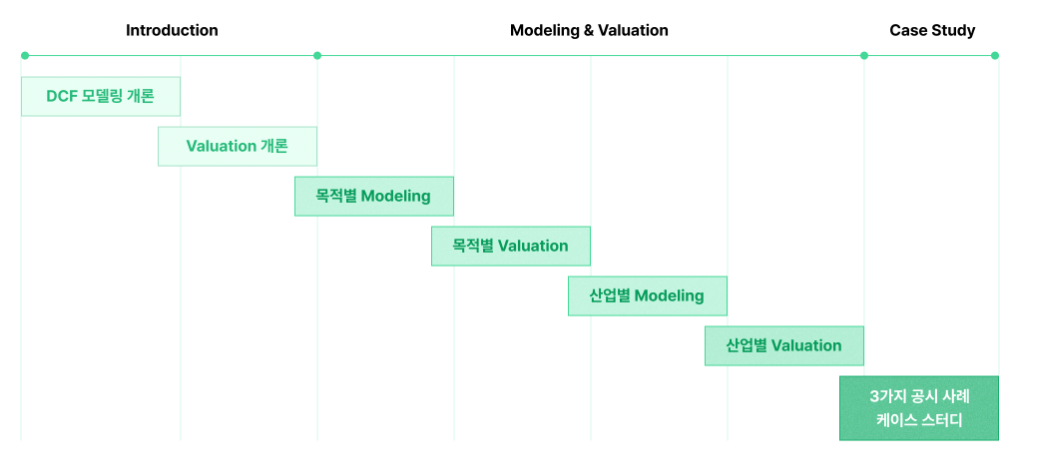 Introduction

Modeling & Valuation

Case Study

DCF 모델링 개론

Valuation 개론

목적별 Modeling

목적별 Valuation

산업별 Modeling

산업별 Valuation

3가지 공시 사례 케이스 스터디